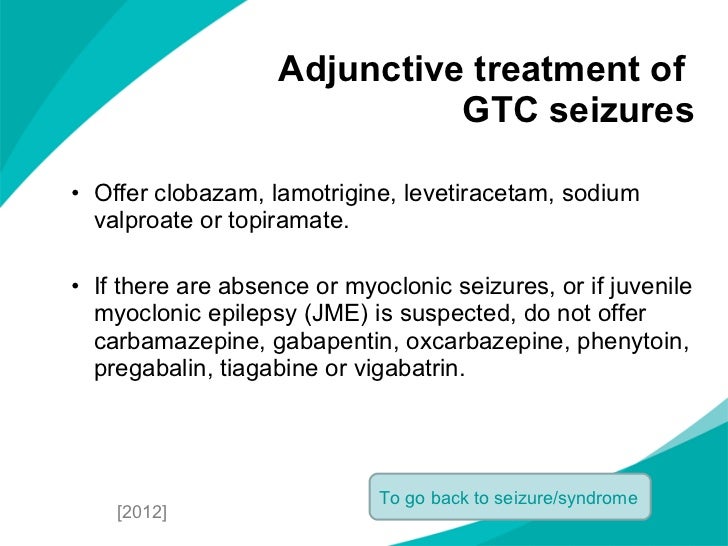 Adjunctive treatment of GTC seizures

• Offer clobazam, lamotrigine, levetiracetam, sodium valproate or topiramate.

• If there are absence or myoclonic seizures, or if juvenile myoclonic epilepsy (JME) is suspected, do not offer carbamazepine, gabapentin, oxcarbazepine, phenytoin, pregabalin, tiagabine or vigabatrin.

[2012]

To go back to seizure/syndrome